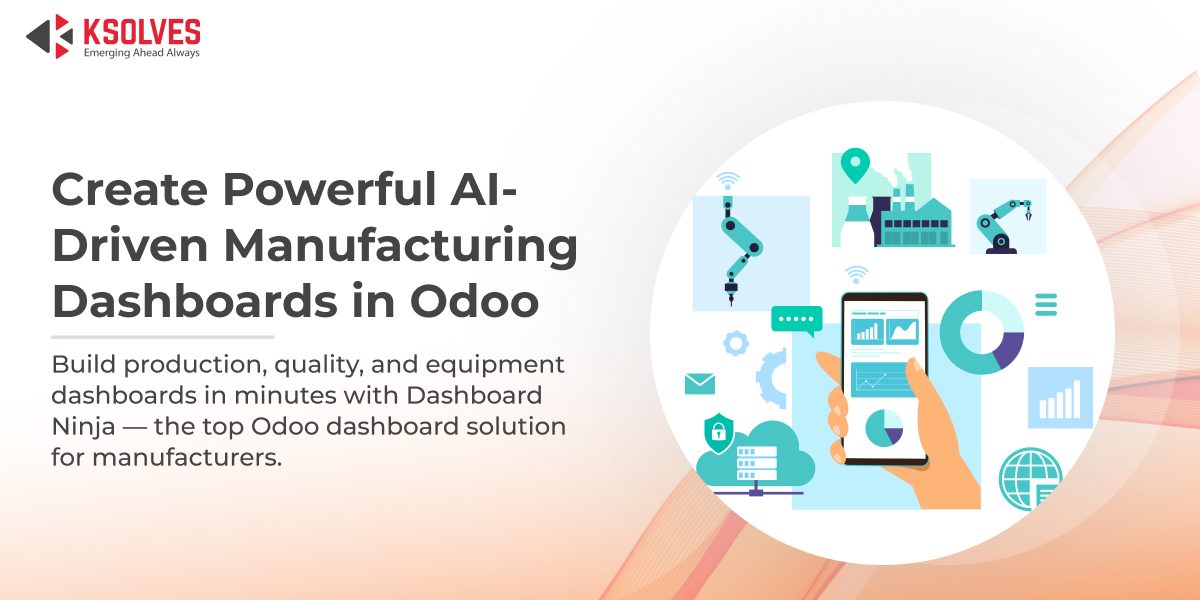 KSOLVES
Emerging Ahead Always

Create Powerful AI-Driven Manufacturing Dashboards in Odoo

Build production, quality, and equipment dashboards in minutes with Dashboard Ninja — the top Odoo dashboard solution for manufacturers.